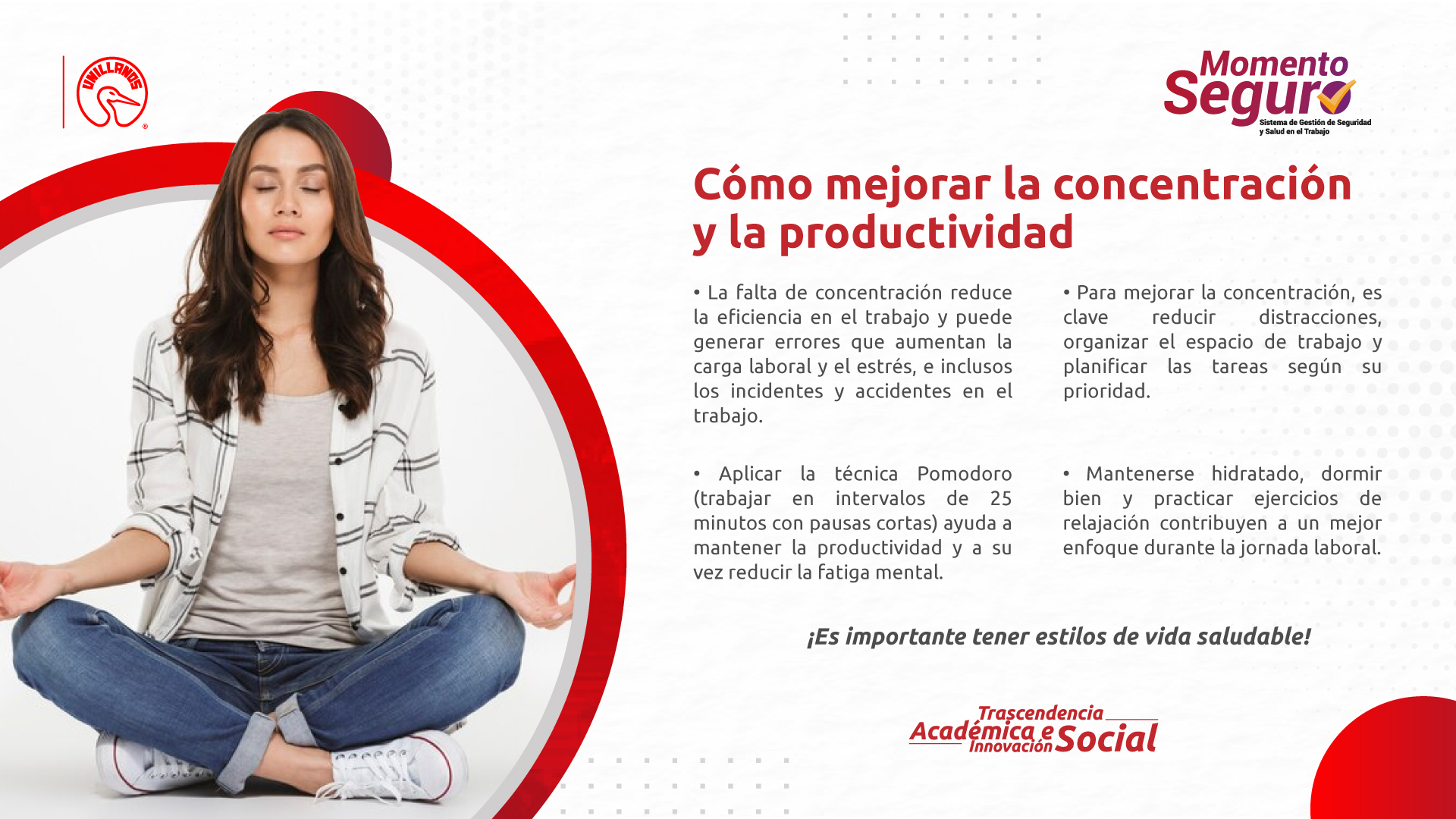 UNILLANOS

Momento Seguro
Sistema de Gestión de Seguridad y Salud en el Trabajo

Cómo mejorar la concentración y la productividad

• La falta de concentración reduce la eficiencia en el trabajo y puede generar errores que aumentan la carga laboral y el estrés, e inclusos los incidentes y accidentes en el trabajo.

• Aplicar la técnica Pomodoro (trabajar en intervalos de 25 minutos con pausas cortas) ayuda a mantener la productividad y a su vez reducir la fatiga mental.

• Para mejorar la concentración, es clave reducir distracciones, organizar el espacio de trabajo y planificar las tareas según su prioridad.

• Mantenerse hidratado, dormir bien y practicar ejercicios de relajación contribuyen a un mejor enfoque durante la jornada laboral.

¡Es importante tener estilos de vida saludable!

Trascendencia Académica e Innovación Social